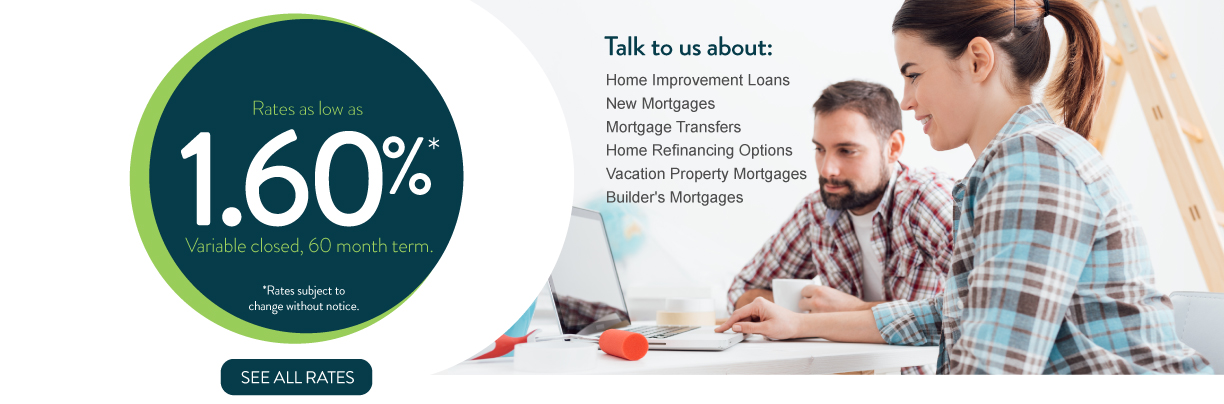 Rates as low as

1.60%*

Variable closed, 60 month term.

*Rates subject to change without notice.

SEE ALL RATES

Talk to us about:

Home Improvement Loans
New Mortgages
Mortgage Transfers
Home Refinancing Options
Vacation Property Mortgages
Builder's Mortgages